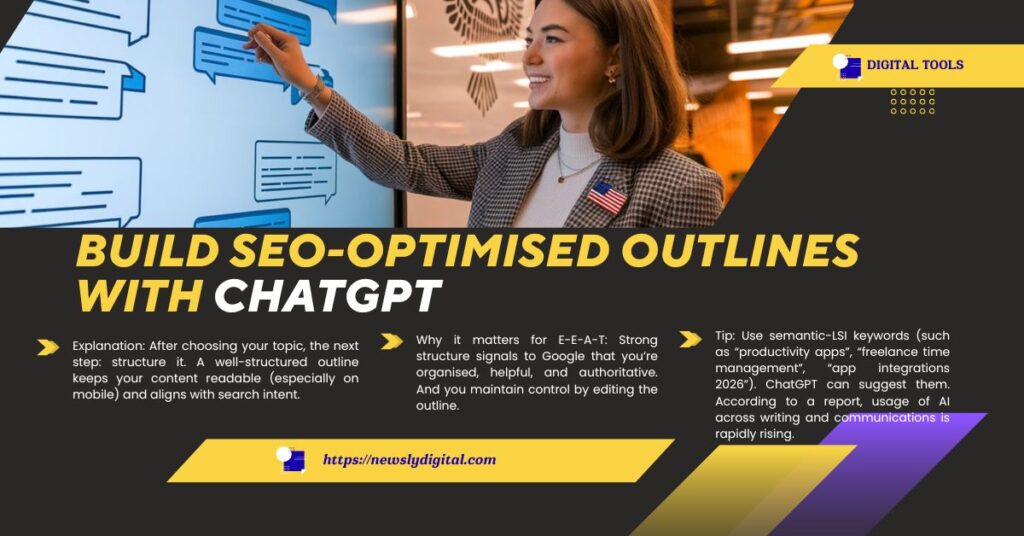 DIGITAL TOOLS

BUILD SEO-OPTIMISED OUTLINES WITH CHATGPT

Explanation: After choosing your topic, the next step: structure it. A well-structured outline keeps your content readable (especially on mobile) and aligns with search intent.

Why it matters for E-E-A-T: Strong structure signals to Google that you're organised, helpful, and authoritative. And you maintain control by editing the outline.

Tip: Use semantic-LSI keywords (such as "productivity apps", "freelance time management", "app integrations 2026"). ChatGPT can suggest them. According to a report, usage of AI across writing and communications is rapidly rising.

https://newslydigital.com